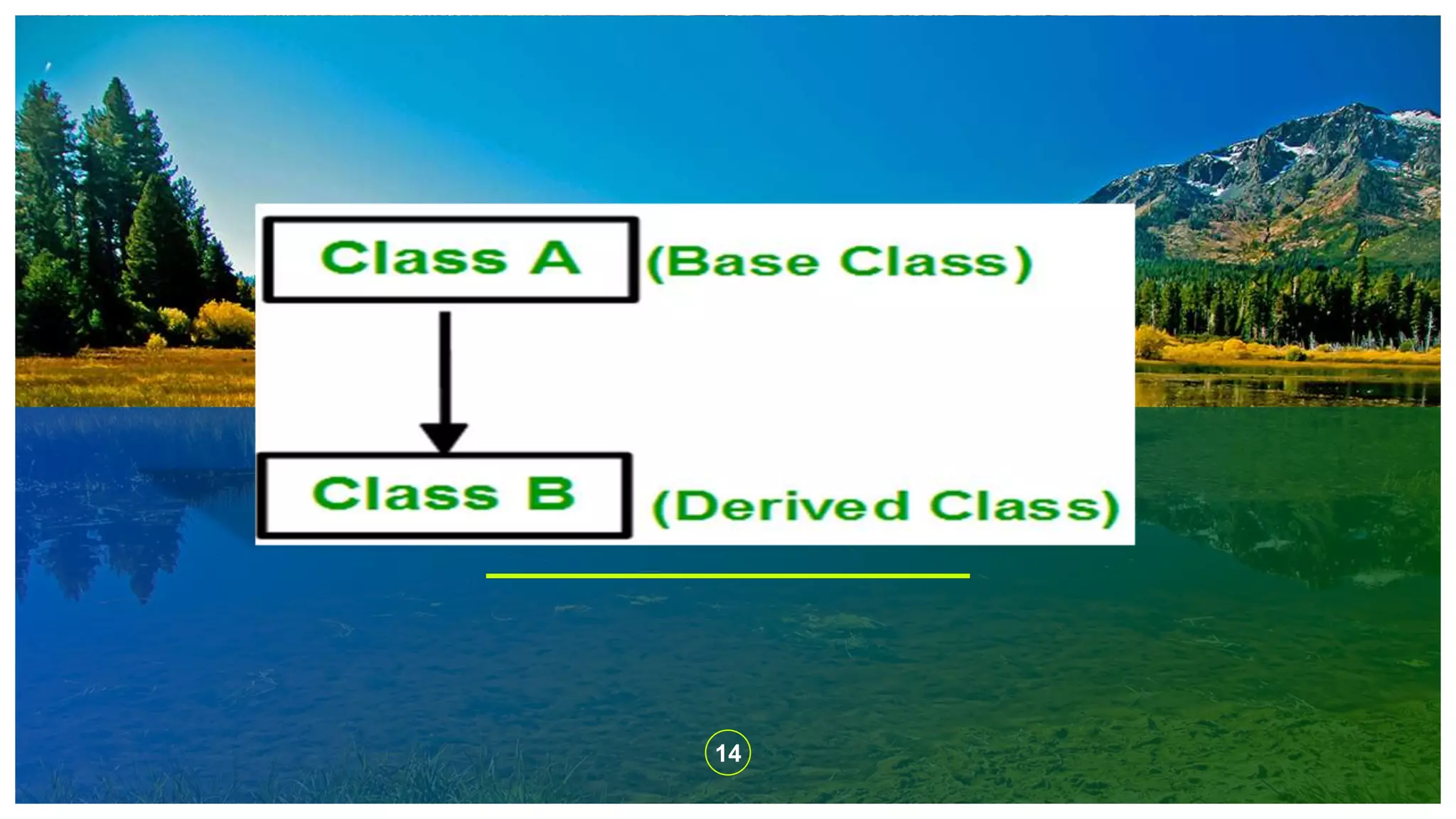 Class A (Base Class)

Class B (Derived Class)

14